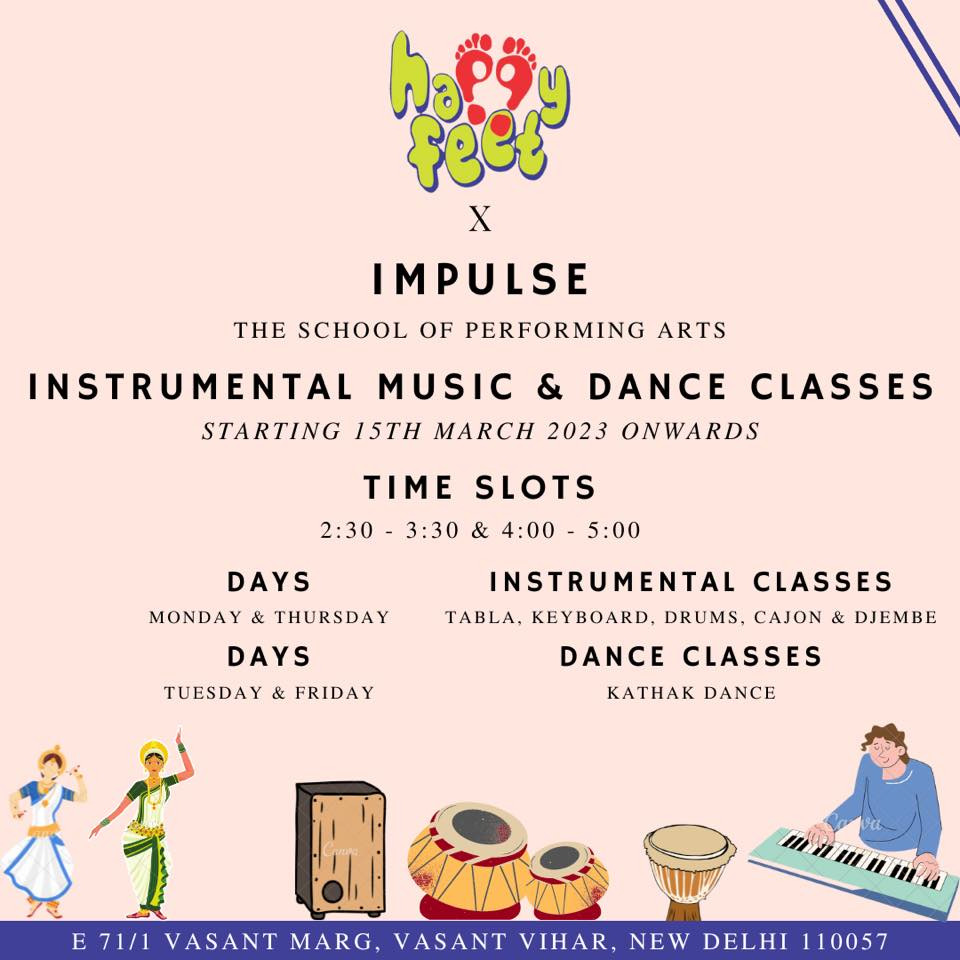 happy feet

X

IMPULSE

THE SCHOOL OF PERFORMING ARTS

INSTRUMENTAL MUSIC & DANCE CLASSES

STARTING 15TH MARCH 2023 ONWARDS

TIME SLOTS

2:30 - 3:30 & 4:00 - 5:00

DAYS

MONDAY & THURSDAY

INSTRUMENTAL CLASSES

TABLA, KEYBOARD, DRUMS, CAJON & DJEMBE

DAYS

TUESDAY & FRIDAY

DANCE CLASSES

KATHAK DANCE

Canva

Canva

E 71/1 VASANT MARG, VASANT VIHAR, NEW DELHI 110057